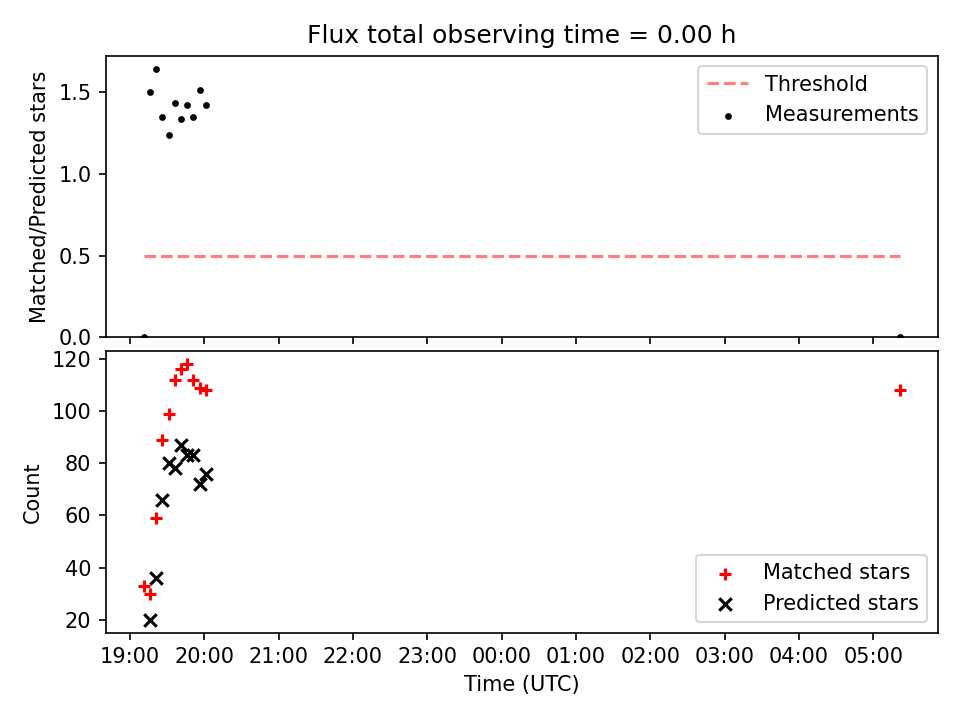 Flux total observing time = 0.00 h

Matched/Predicted stars

1.5
1.0
0.5
0.0

Threshold
Measurements

Count

120
100
80
60
40
20

Matched stars
Predicted stars

19:00 20:00 21:00 22:00 23:00 00:00 01:00 02:00 03:00 04:00 05:00

Time (UTC)